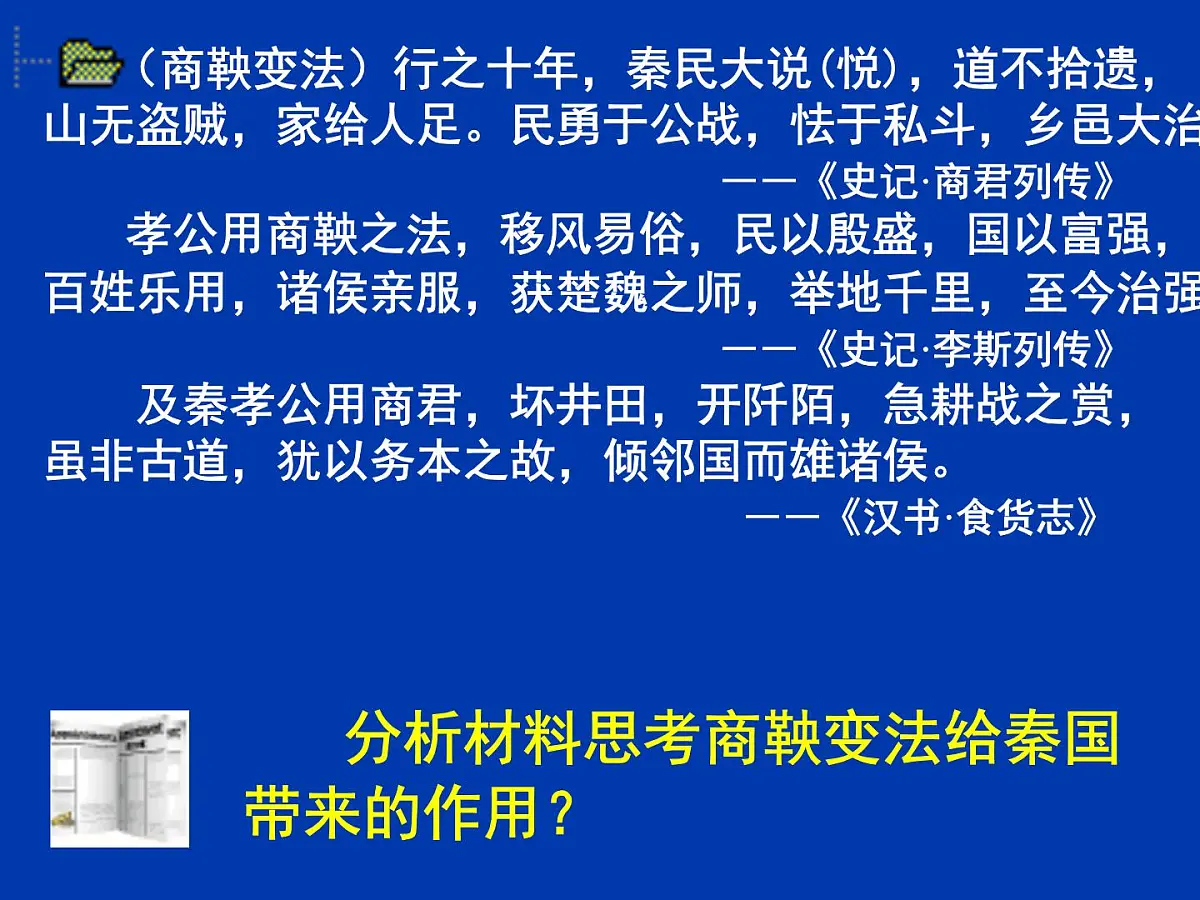 （商鞅变法）行之十年，秦民大说(悦)，道不拾遗，山无盗贼，家给人足。民勇于公战，怯于私斗，乡邑大治

——《史记·商君列传》

孝公用商鞅之法，移风易俗，民以殷盛，国以富强，百姓乐用，诸侯亲服，获楚魏之师，举地千里，至今治强

——《史记·李斯列传》

及秦孝公用商君，坏井田，开阡陌，急耕战之赏，虽非古道，犹以务本之故，倾邻国而雄诸侯。

——《汉书·食货志》

分析材料思考商鞅变法给秦国带来的作用？